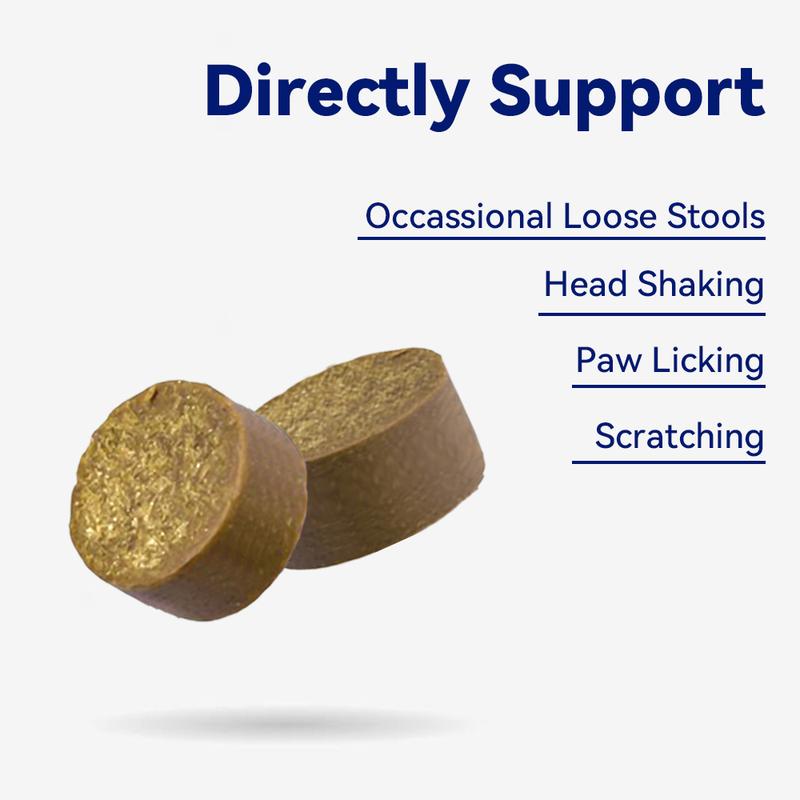 Directly Support

Occassional Loose Stools

Head Shaking

Paw Licking

Scratching